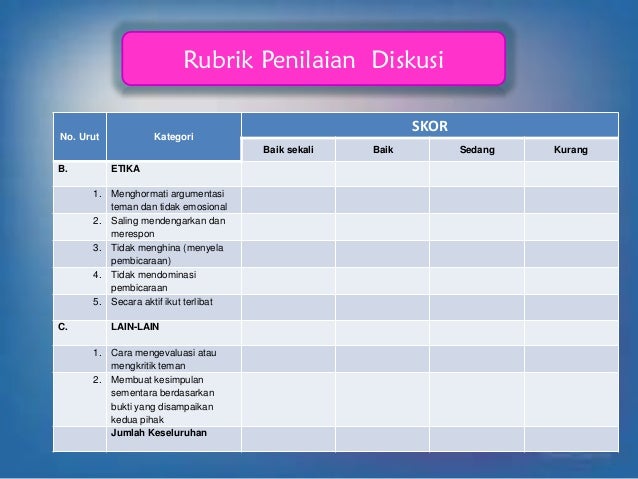 Rubrik Penilaian Diskusi

| No. Urut | Kategori | SKOR | | | |
|---|---|---|---|---|---|
| | | Baik sekali | Baik | Sedang | Kurang |
| B. | ETIKA | | | | |
| 1. | Menghormati argumentasi teman dan tidak emosional | | | | |
| 2. | Saling mendengarkan dan merespon | | | | |
| 3. | Tidak menghina (menyela pembicaraan) | | | | |
| 4. | Tidak mendominasi pembicaraan | | | | |
| 5. | Secara aktif ikut terlibat | | | | |
| C. | LAIN-LAIN | | | | |
| 1. | Cara mengevaluasi atau mengkritik teman | | | | |
| 2. | Membuat kesimpulan sementara berdasarkan bukti yang disampaikan kedua pihak | | | | |
| | Jumlah Keseluruhan | | | | |